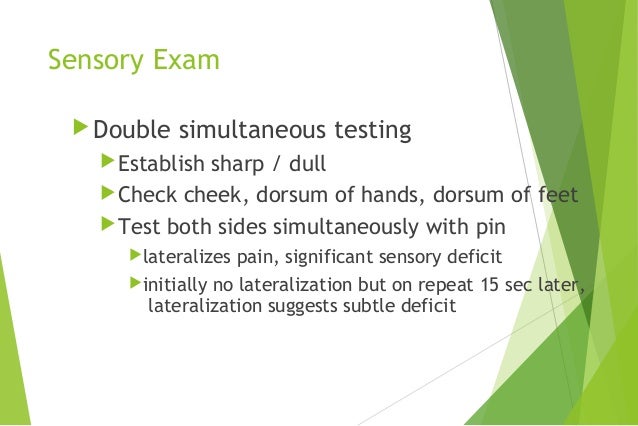 Sensory Exam

Double simultaneous testing

Establish sharp / dull

Check cheek, dorsum of hands, dorsum of feet

Test both sides simultaneously with pin

lateralizes pain, significant sensory deficit

initially no lateralization but on repeat 15 sec later, lateralization suggests subtle deficit